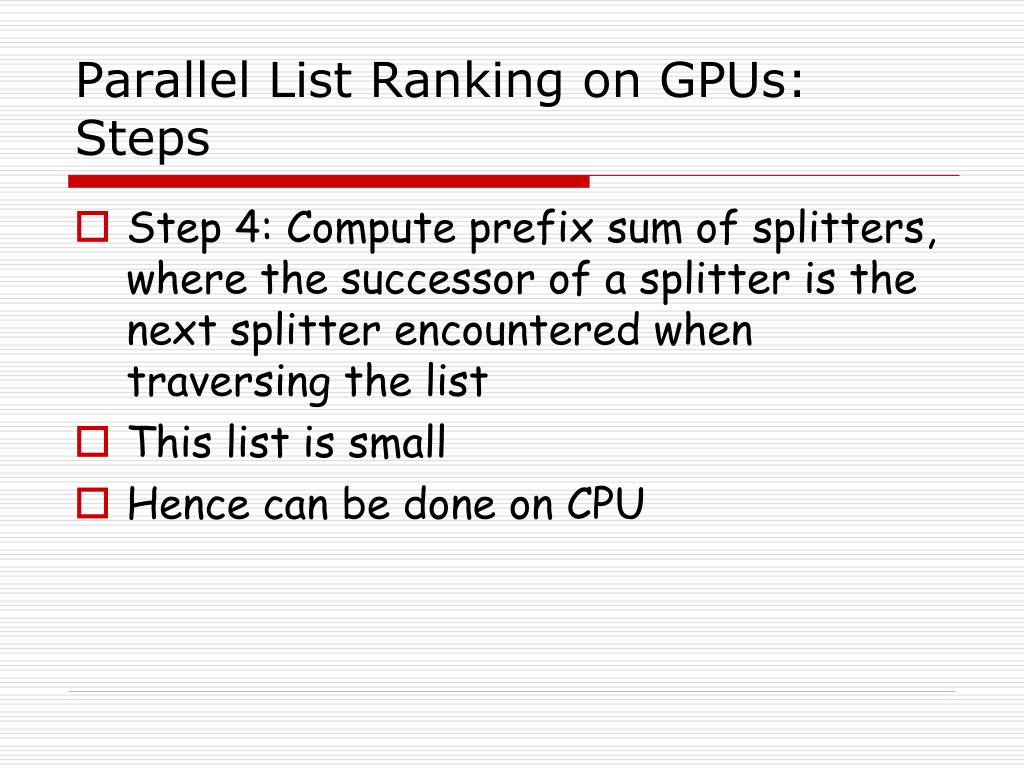 Parallel List Ranking on GPUs: Steps

Step 4: Compute prefix sum of splitters, where the successor of a splitter is the next splitter encountered when traversing the list

This list is small

Hence can be done on CPU